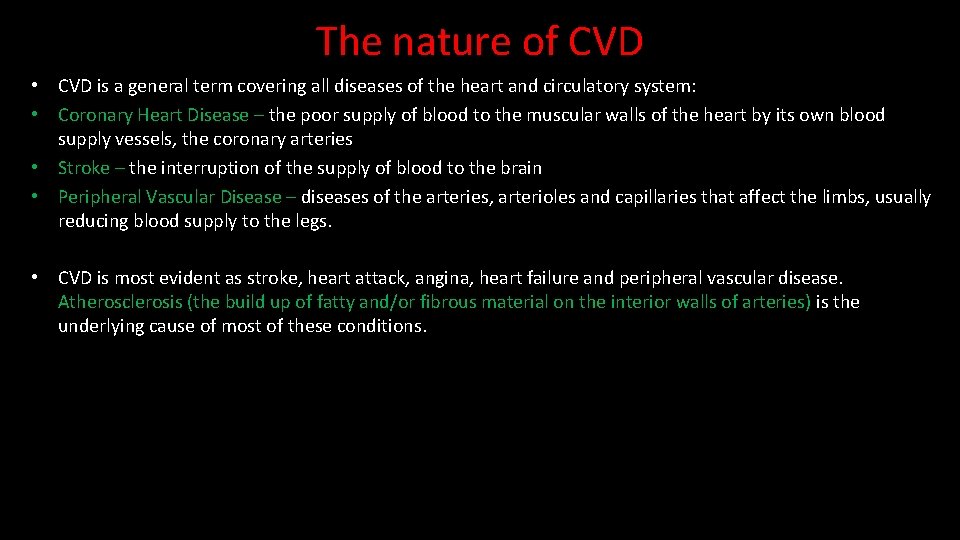 The nature of CVD

• CVD is a general term covering all diseases of the heart and circulatory system:
• Coronary Heart Disease – the poor supply of blood to the muscular walls of the heart by its own blood supply vessels, the coronary arteries
• Stroke – the interruption of the supply of blood to the brain
• Peripheral Vascular Disease – diseases of the arteries, arterioles and capillaries that affect the limbs, usually reducing blood supply to the legs.

• CVD is most evident as stroke, heart attack, angina, heart failure and peripheral vascular disease. Atherosclerosis (the build up of fatty and/or fibrous material on the interior walls of arteries) is the underlying cause of most of these conditions.